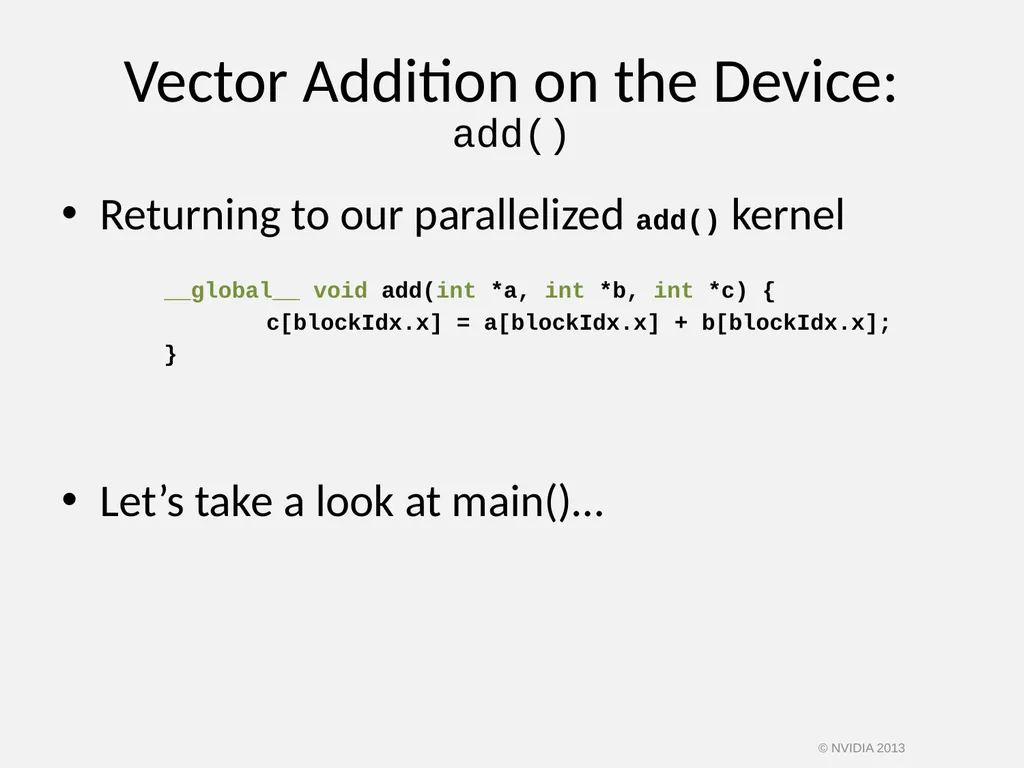 Vector Addition on the Device:
add()

• Returning to our parallelized add() kernel

__global__ void add(int *a, int *b, int *c) {
	c[blockIdx.x] = a[blockIdx.x] + b[blockIdx.x];
}

• Let's take a look at main()…

© NVIDIA 2013